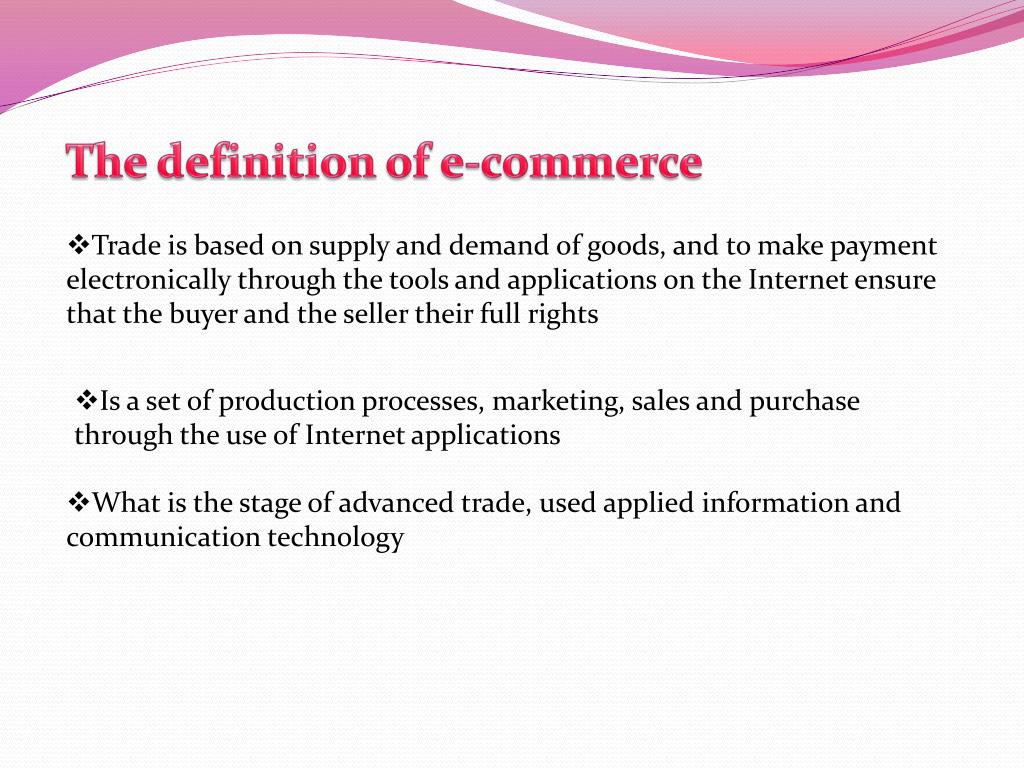 The definition of e-commerce

❖Trade is based on supply and demand of goods, and to make payment electronically through the tools and applications on the Internet ensure that the buyer and the seller their full rights

❖Is a set of production processes, marketing, sales and purchase through the use of Internet applications

❖What is the stage of advanced trade, used applied information and communication technology